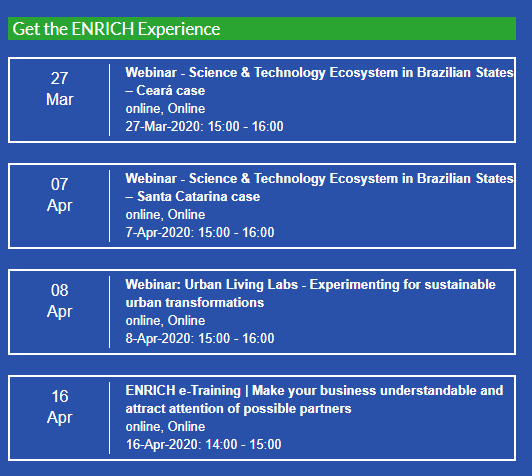 Get the ENRICH Experience

27
Mar

Webinar - Science & Technology Ecosystem in Brazilian States – Ceará case
online, Online
27-Mar-2020: 15:00 - 16:00

07
Apr

Webinar - Science & Technology Ecosystem in Brazilian States – Santa Catarina case
online, Online
7-Apr-2020: 15:00 - 16:00

08
Apr

Webinar: Urban Living Labs - Experimenting for sustainable urban transformations
online, Online
8-Apr-2020: 15:00 - 16:00

16
Apr

ENRICH e-Training | Make your business understandable and attract attention of possible partners
online, Online
16-Apr-2020: 14:00 - 15:00